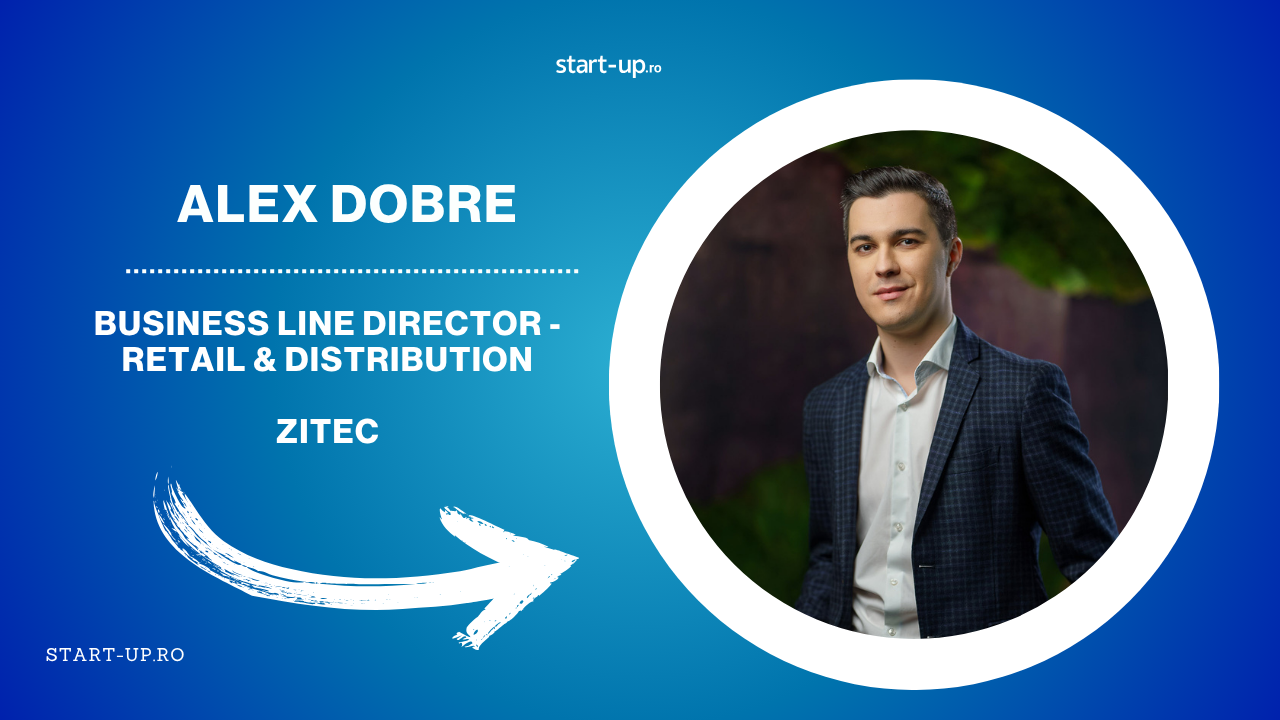 start-up.ro

ALEX DOBRE

BUSINESS LINE DIRECTOR - RETAIL & DISTRIBUTION

ZITEC

START-UP.RO